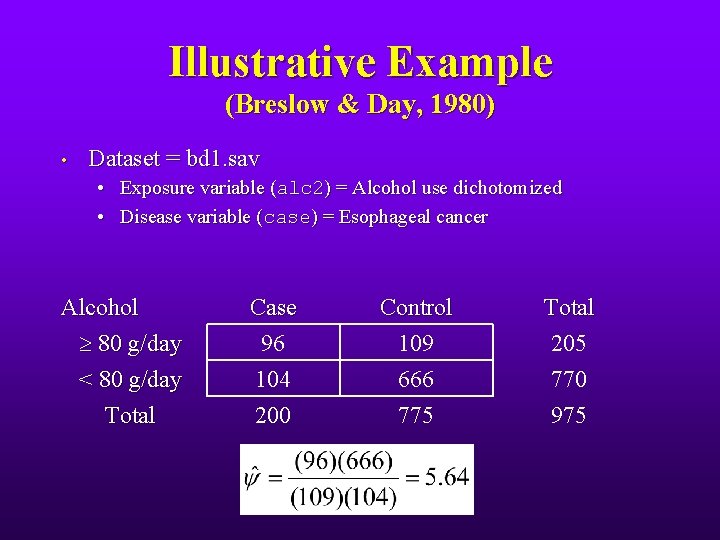 Illustrative Example
(Breslow & Day, 1980)

• Dataset = bd1.sav
  • Exposure variable (alc2) = Alcohol use dichotomized
  • Disease variable (case) = Esophageal cancer

| Alcohol | Case | Control | Total |
|---|---|---|---|
| $\geq$ 80 g/day | 96 | 109 | 205 |
| < 80 g/day | 104 | 666 | 770 |
| Total | 200 | 775 | 975 |

$\hat{\psi} = \frac{(96)(666)}{(109)(104)} = 5.64$